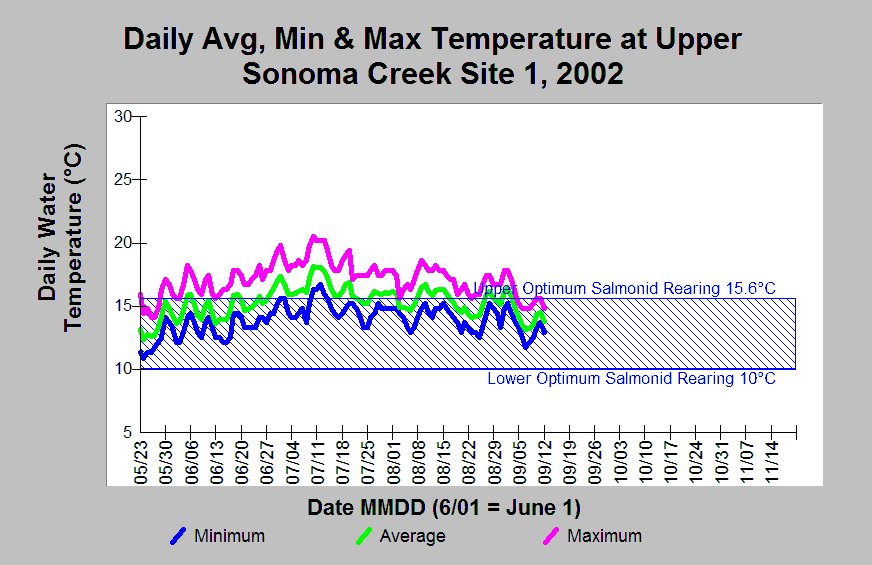 Daily Avg, Min & Max Temperature at Upper Sonoma Creek Site 1, 2002

Daily Water Temperature (°C)

30
25
20
15
10
5

Upper Optimum Salmonid Rearing 15.6°C
Lower Optimum Salmonid Rearing 10°C

05/23
05/30
06/06
06/13
06/20
06/27
07/04
07/11
07/18
07/25
08/01
08/08
08/15
08/22
08/29
09/05
09/12
09/19
09/26
10/03
10/10
10/17
10/24
10/31
11/07
11/14

Date MMDD (6/01 = June 1)

Minimum
Average
Maximum